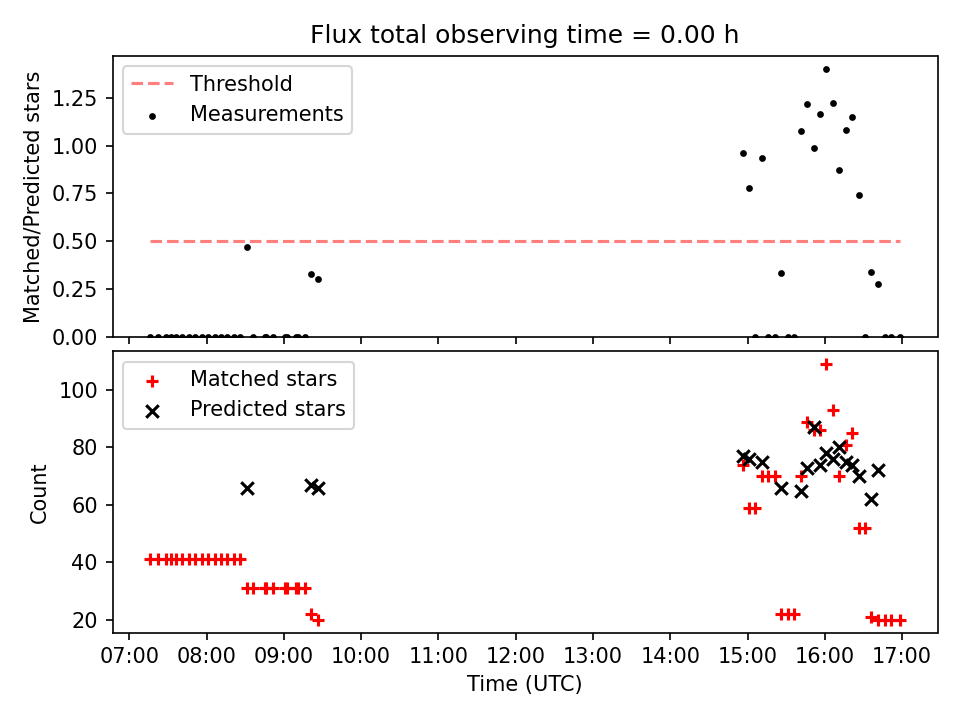 Flux total observing time = 0.00 h

Threshold
Measurements

Matched/Predicted stars

1.25
1.00
0.75
0.50
0.25
0.00

Matched stars
Predicted stars

Count

100
80
60
40
20

07:00 08:00 09:00 10:00 11:00 12:00 13:00 14:00 15:00 16:00 17:00
Time (UTC)